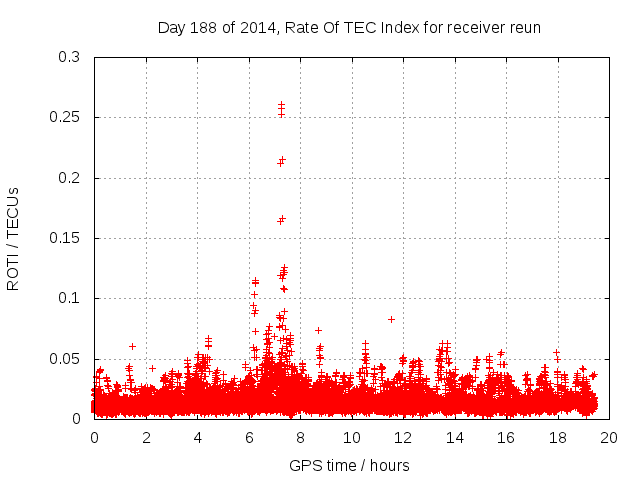 Day 188 of 2014, Rate Of TEC Index for receiver reun

ROTI / TECUs

0.3
0.25
0.2
0.15
0.1
0.05
0

0 2 4 6 8 10 12 14 16 18 20

GPS time / hours